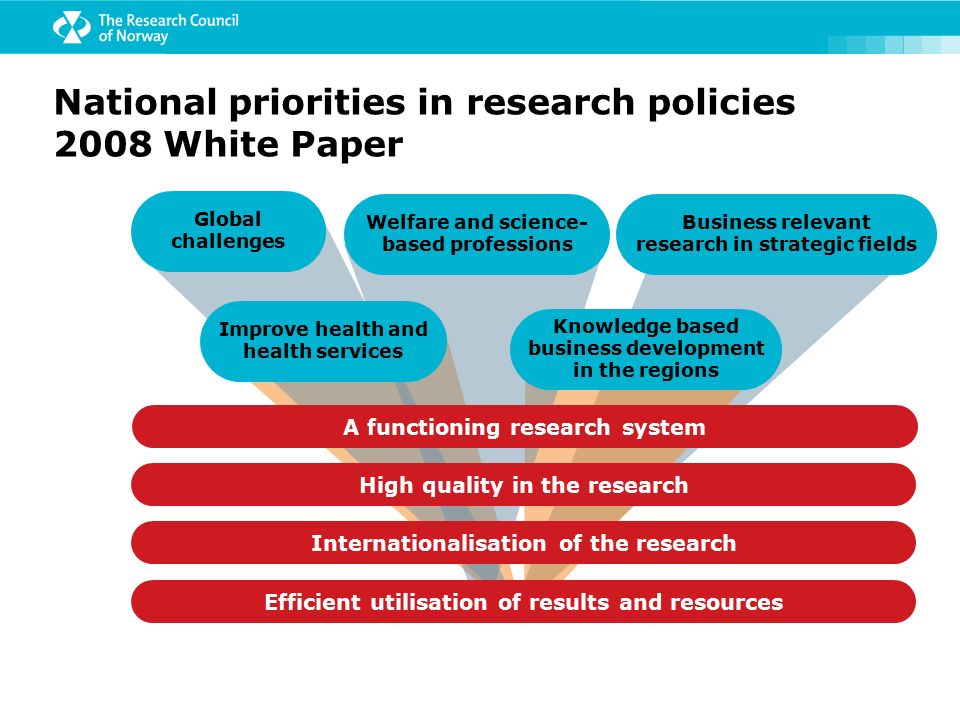 The Research Council of Norway

National priorities in research policies
2008 White Paper

Global challenges

Welfare and science-based professions

Business relevant research in strategic fields

Improve health and health services

Knowledge based business development in the regions

A functioning research system

High quality in the research

Internationalisation of the research

Efficient utilisation of results and resources